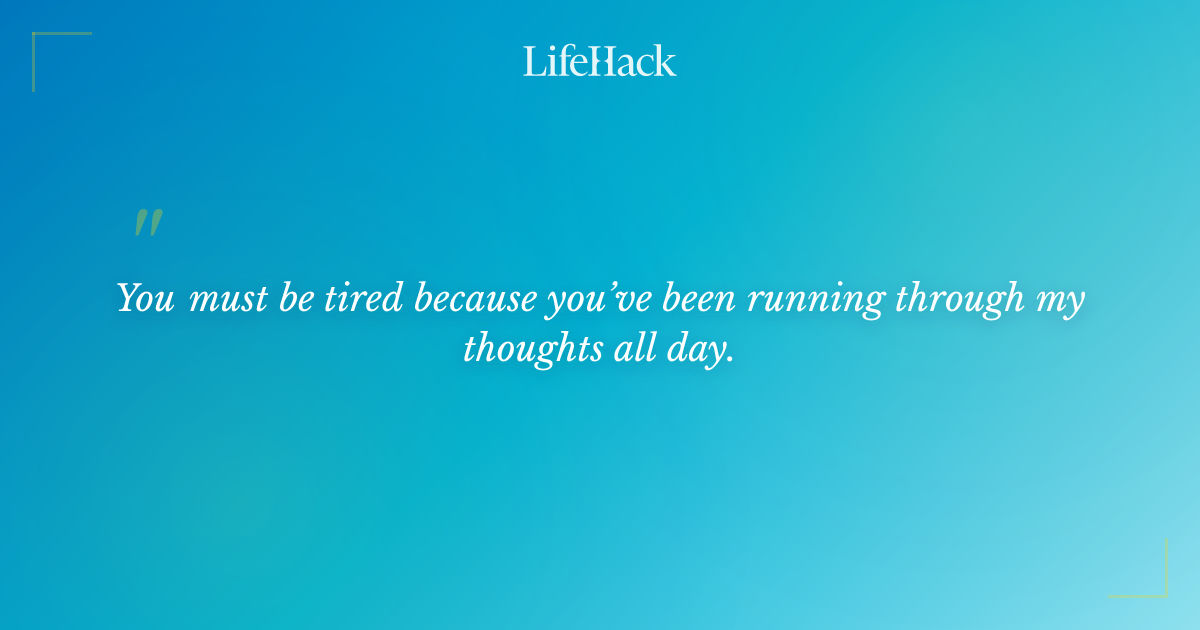 LifeHack

"

You must be tired because you've been running through my thoughts all day.